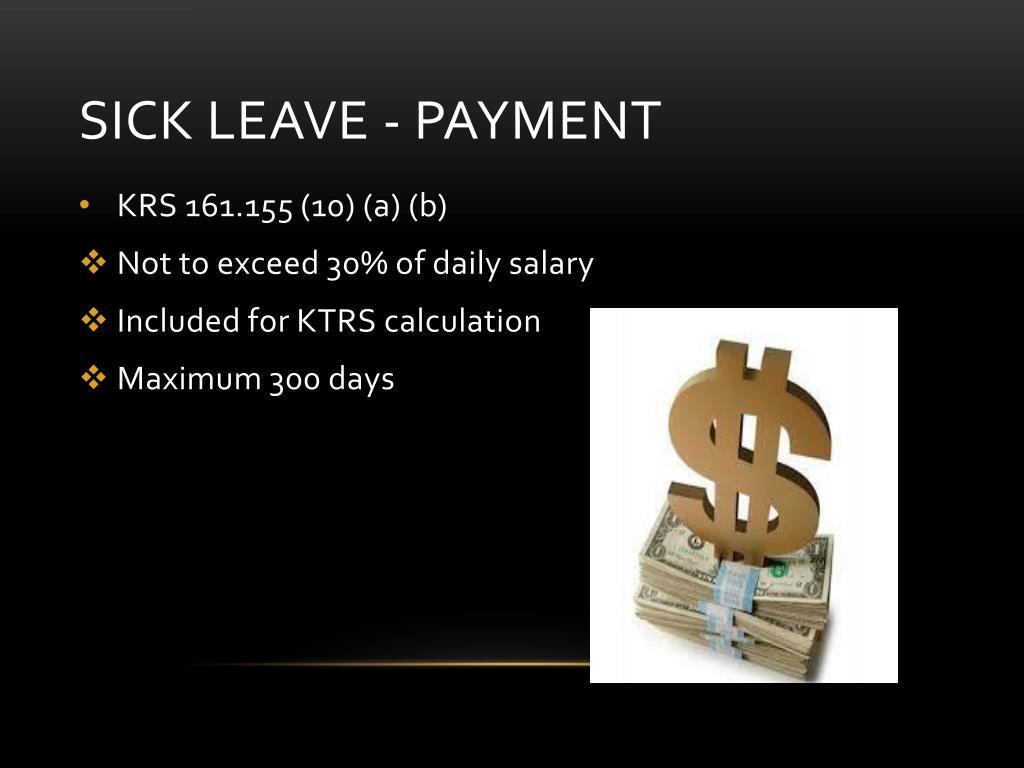 SICK LEAVE - PAYMENT

• KRS 161.155 (10) (a) (b)

❖ Not to exceed 30% of daily salary

❖ Included for KTRS calculation

❖ Maximum 300 days